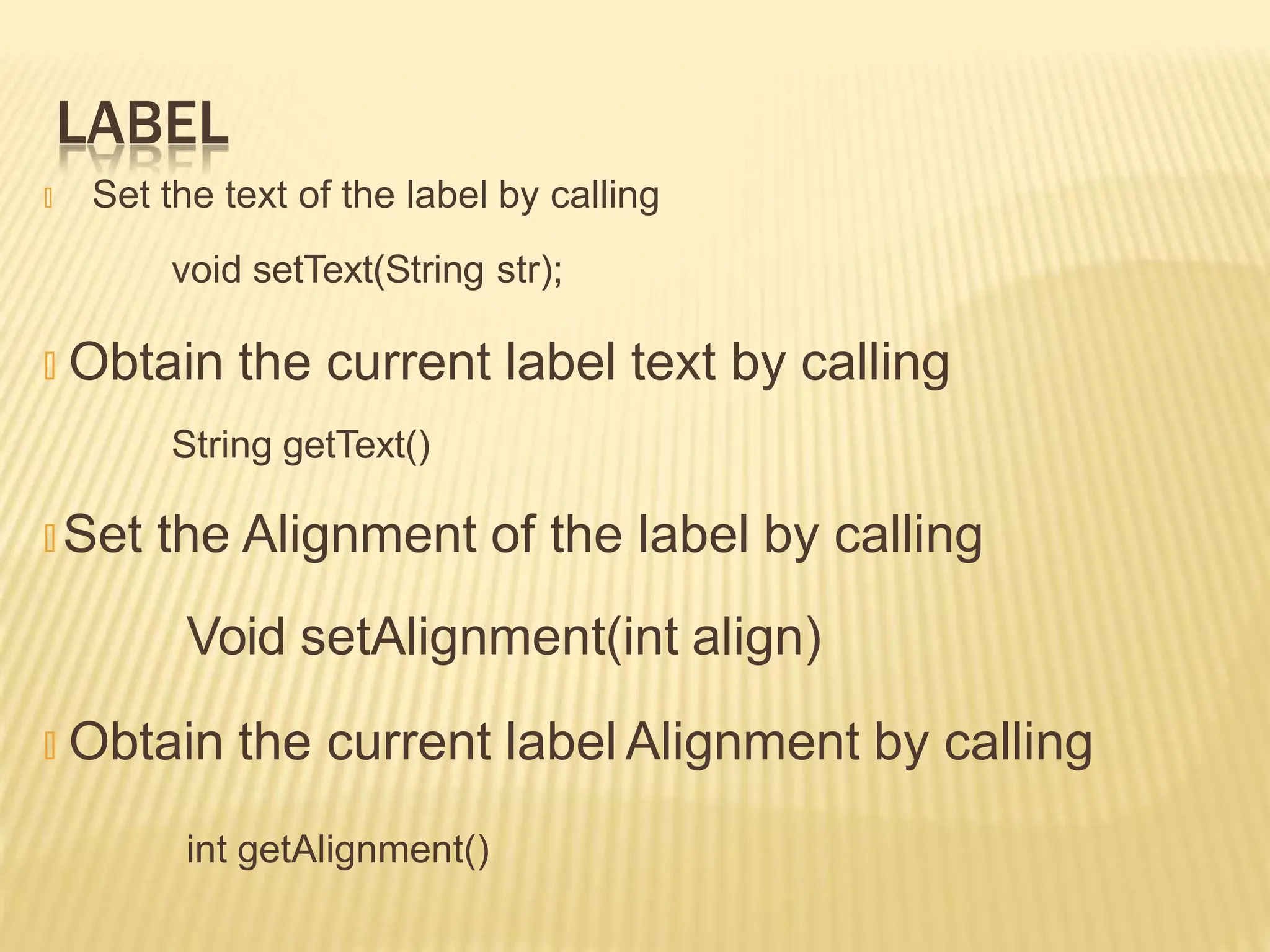 LABEL

Set the text of the label by calling

void setText(String str);

Obtain the current label text by calling

String getText()

Set the Alignment of the label by calling

Void setAlignment(int align)

Obtain the current label Alignment by calling

int getAlignment()